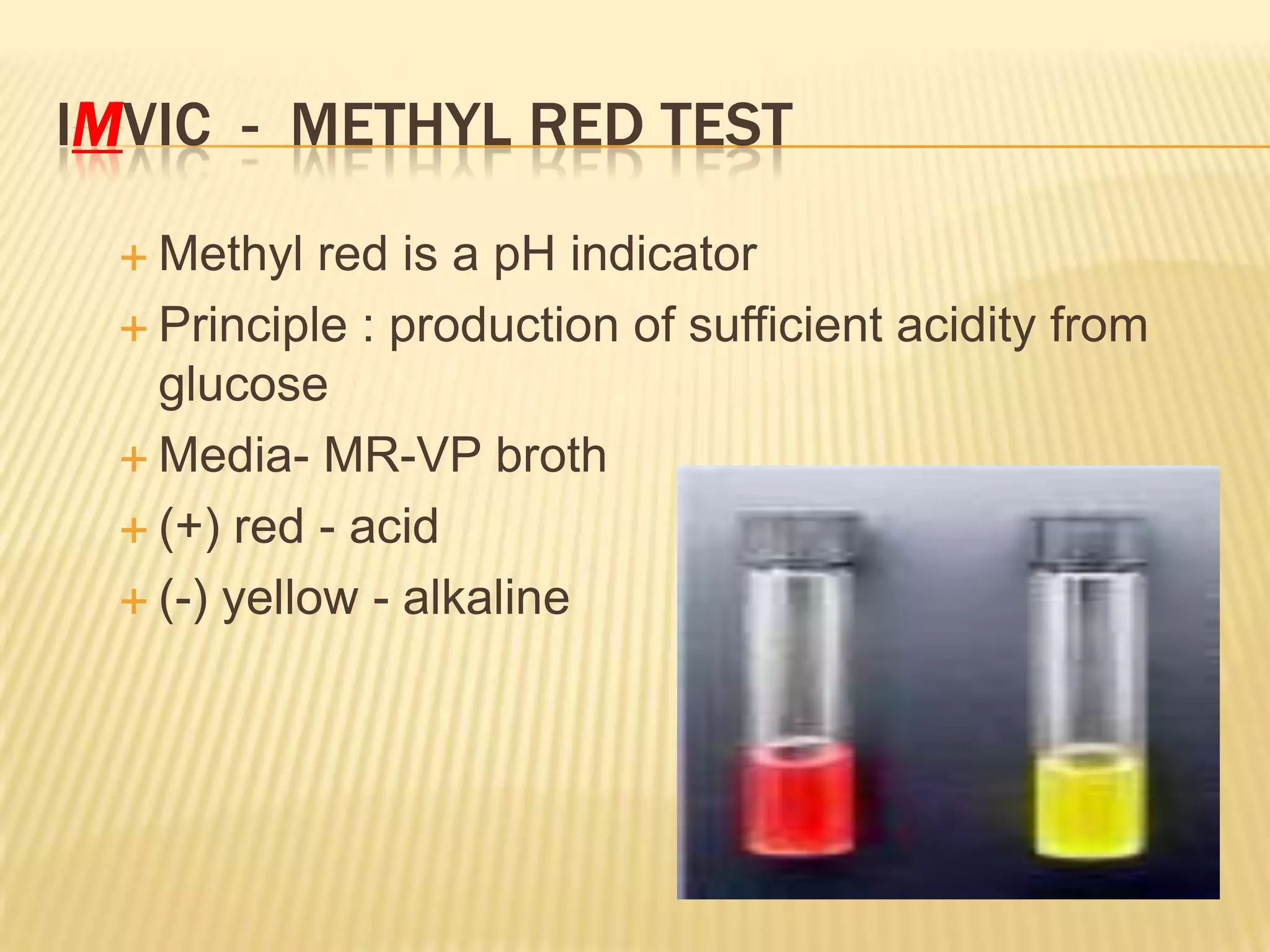 IMVIC - METHYL RED TEST

+ Methyl red is a pH indicator
+ Principle : production of sufficient acidity from glucose
+ Media- MR-VP broth
+ (+) red - acid
+ (-) yellow - alkaline